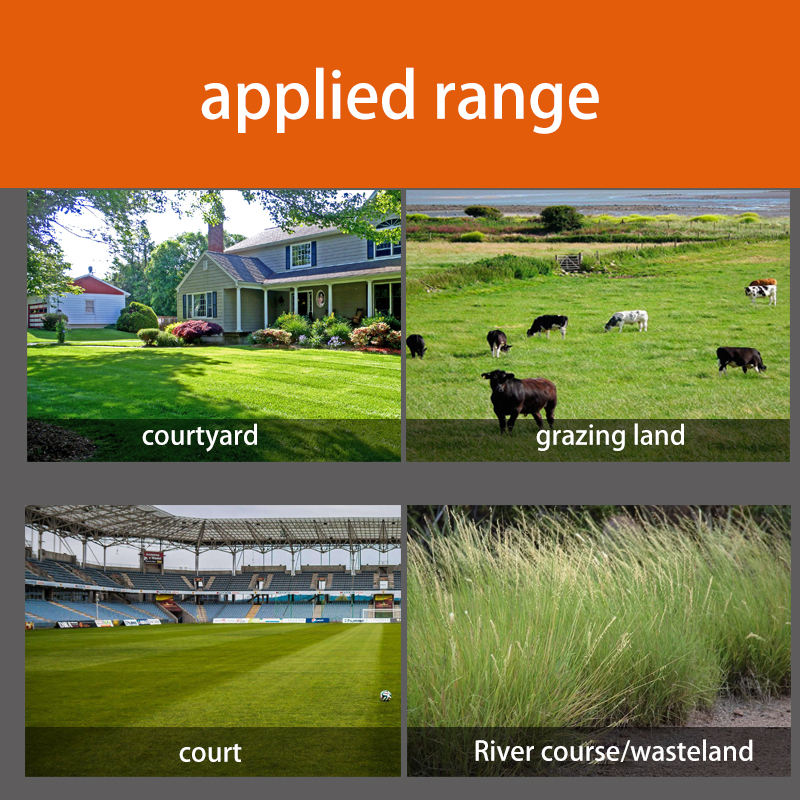 applied range

courtyard

grazing land

court

River course/wasteland